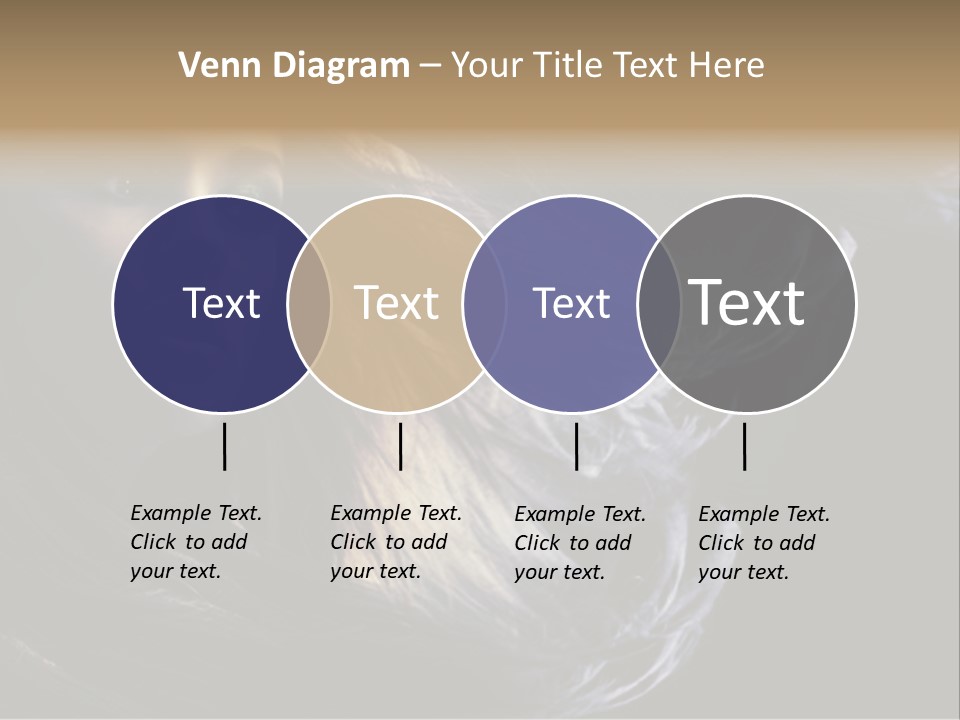 Venn Diagram – Your Title Text Here

Text

Text

Text

Text

Example Text. Click to add your text.

Example Text. Click to add your text.

Example Text. Click to add your text.

Example Text. Click to add your text.